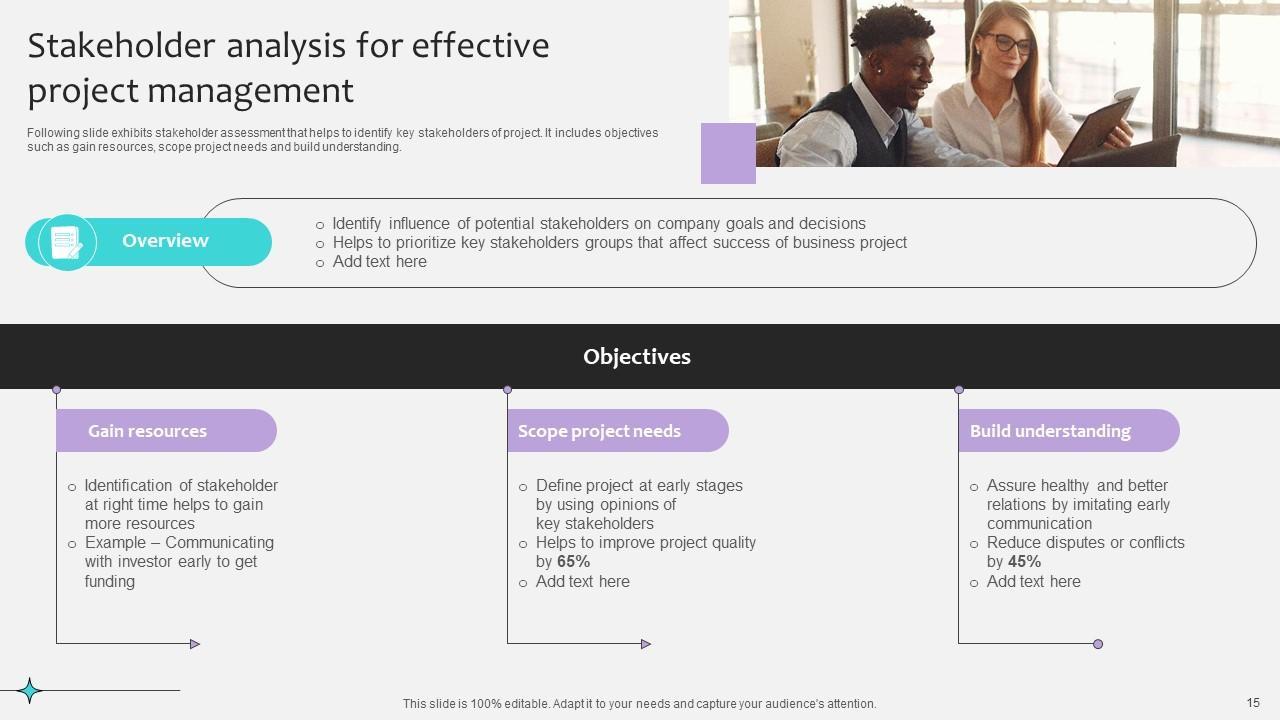 Stakeholder analysis for effective project management

Following slide exhibits stakeholder assessment that helps to identify key stakeholders of project. It includes objectives such as gain resources, scope project needs and build understanding.

Overview

○ Identify influence of potential stakeholders on company goals and decisions
○ Helps to prioritize key stakeholders groups that affect success of business project
○ Add text here

Objectives

Gain resources

○ Identification of stakeholder at right time helps to gain more resources
○ Example – Communicating with investor early to get funding

Scope project needs

○ Define project at early stages by using opinions of key stakeholders
○ Helps to improve project quality by 65%
○ Add text here

Build understanding

○ Assure healthy and better relations by imitating early communication
○ Reduce disputes or conflicts by 45%
○ Add text here

This slide is 100% editable. Adapt it to your needs and capture your audience's attention.

15